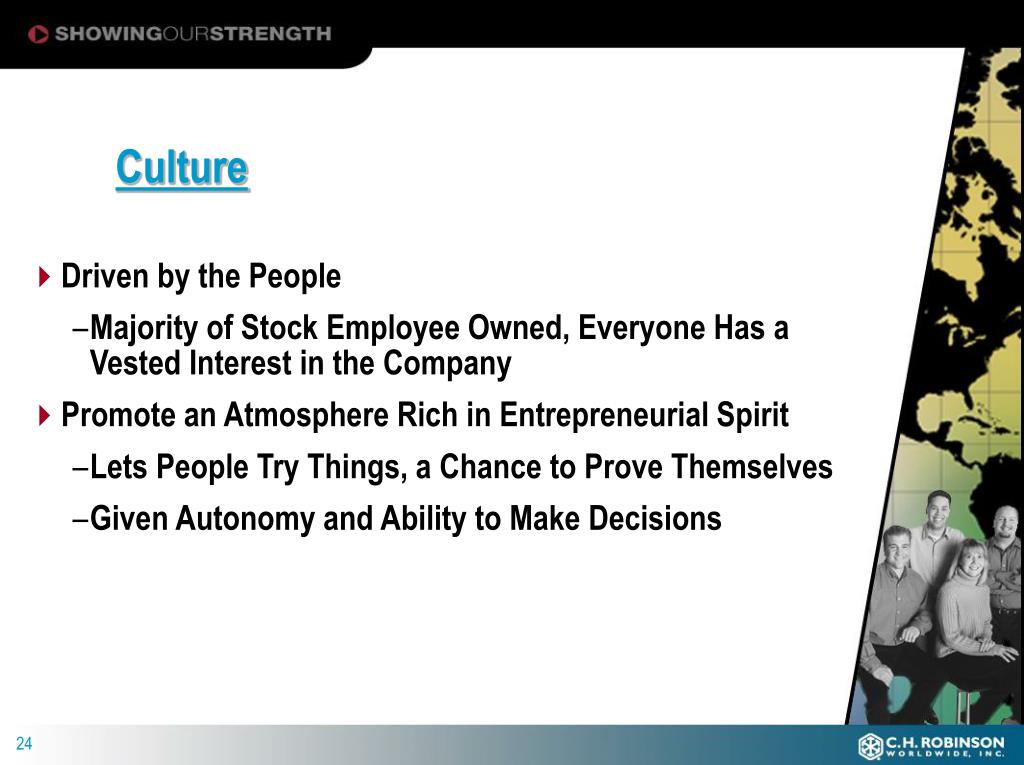 SHOWINGOURSTRENGTH

Culture

Driven by the People

–Majority of Stock Employee Owned, Everyone Has a Vested Interest in the Company

Promote an Atmosphere Rich in Entrepreneurial Spirit

–Lets People Try Things, a Chance to Prove Themselves

–Given Autonomy and Ability to Make Decisions

24

C.H. ROBINSON WORLDWIDE, INC.